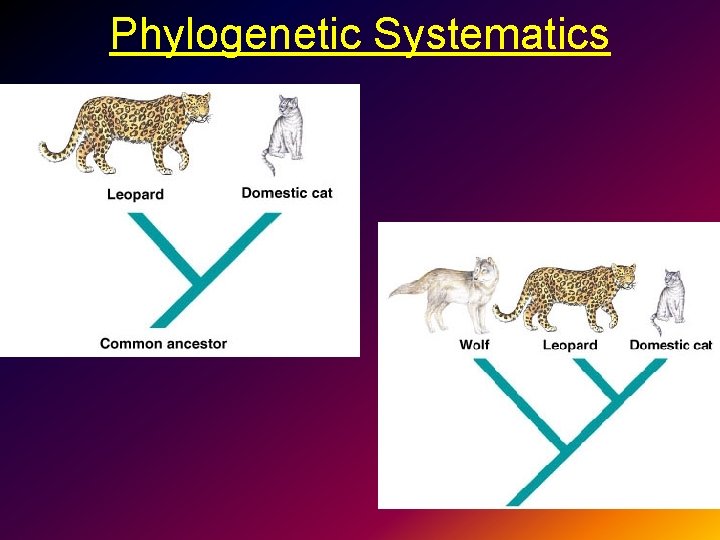 Phylogenetic Systematics

Leopard

Domestic cat

Common ancestor

Wolf

Leopard

Domestic cat